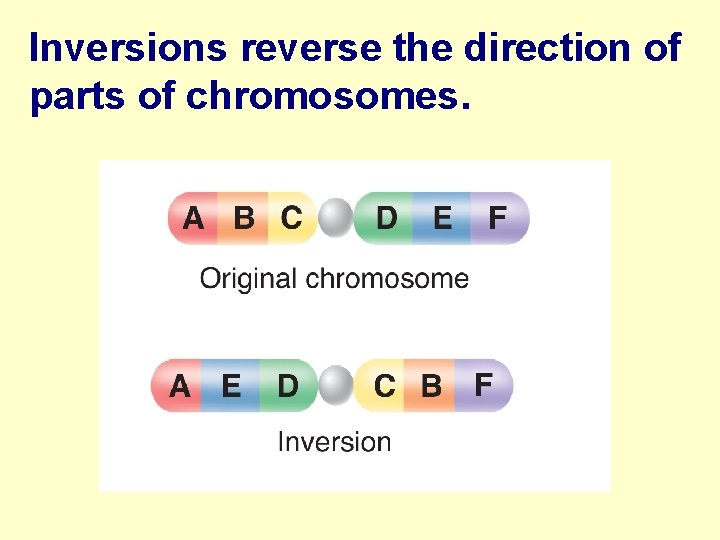 Inversions reverse the direction of parts of chromosomes.

A B C D E F

Original chromosome

A E D C B F

Inversion